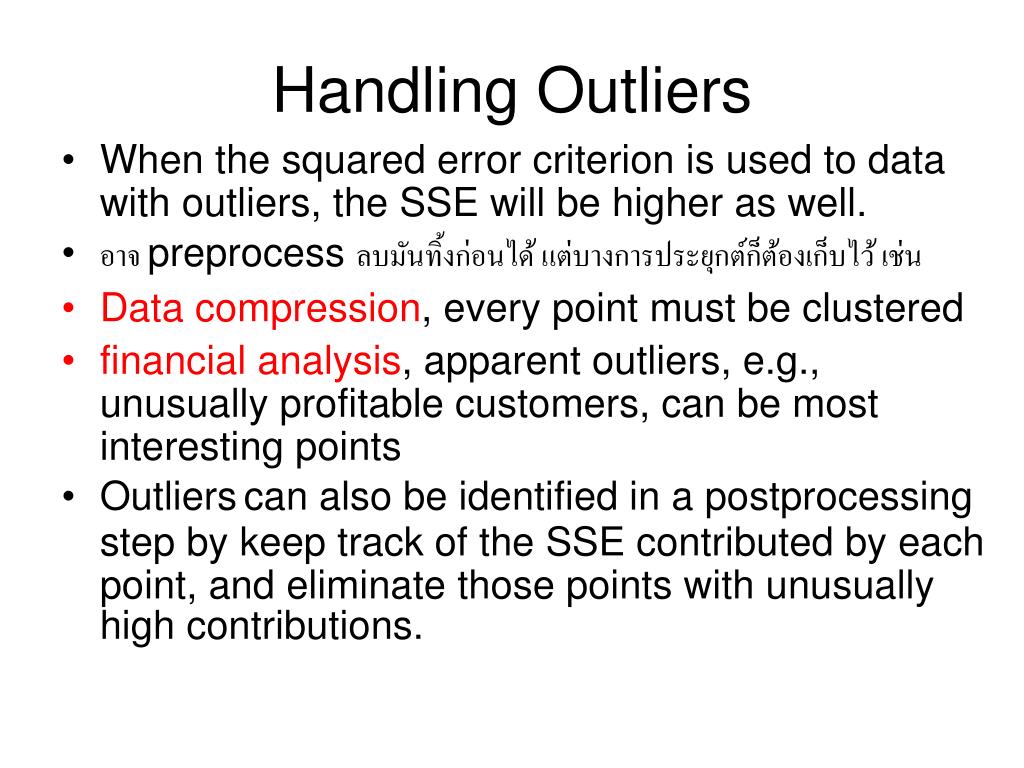 Handling Outliers

• When the squared error criterion is used to data with outliers, the SSE will be higher as well.
• อาจ preprocess ลบมันทิ้งก่อนได้ แต่บางการประยุกต์ก็ต้องเก็บไว้ เช่น
• Data compression, every point must be clustered
• financial analysis, apparent outliers, e.g., unusually profitable customers, can be most interesting points
• Outliers can also be identified in a postprocessing step by keep track of the SSE contributed by each point, and eliminate those points with unusually high contributions.